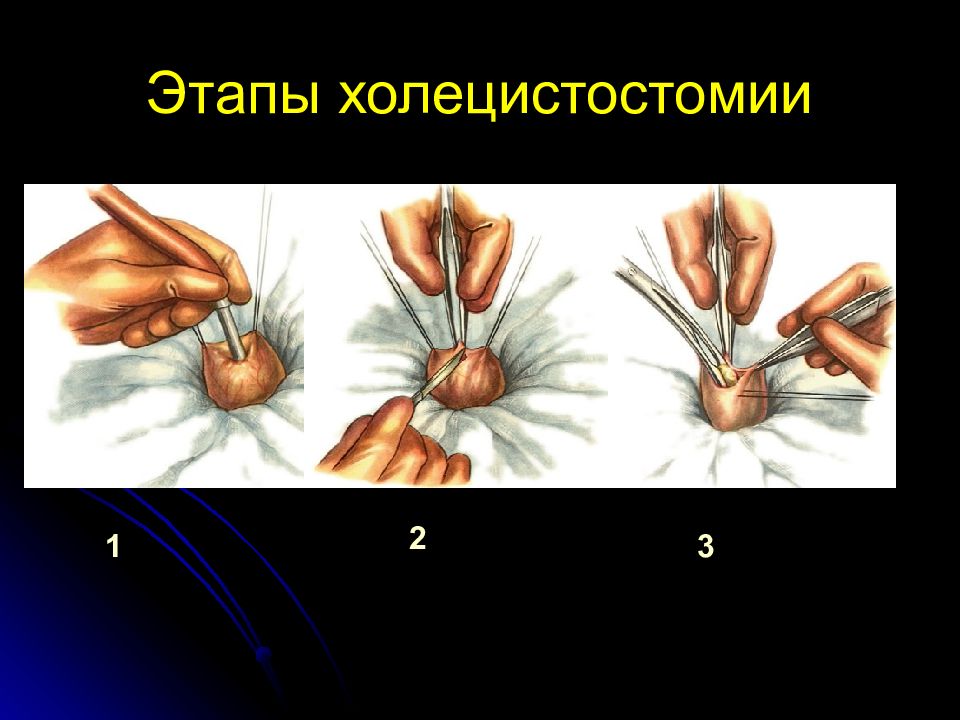 Этапы холецистостомии

1

2

3